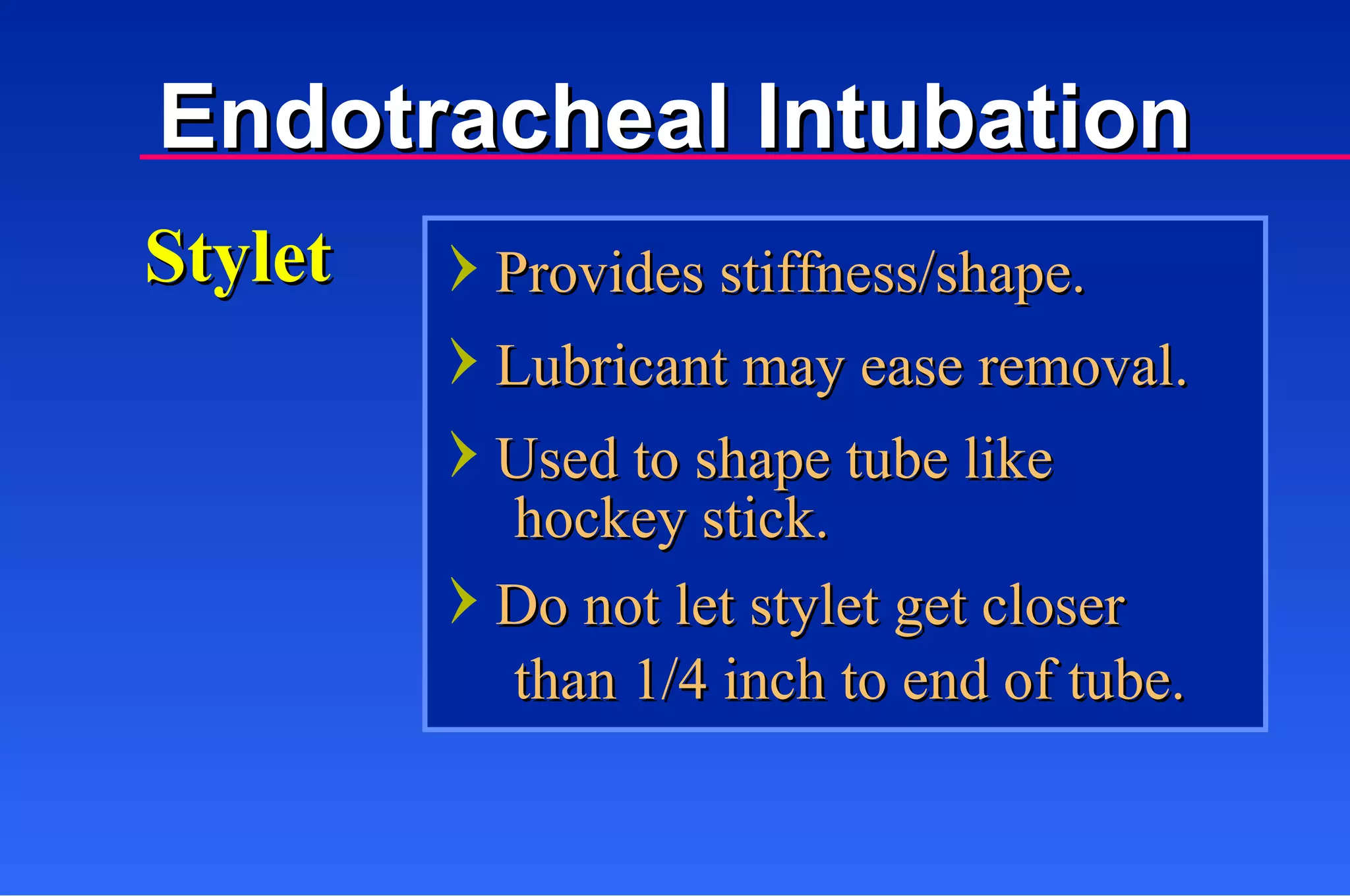 Endotracheal Intubation

Stylet

› Provides stiffness/shape.

› Lubricant may ease removal.

› Used to shape tube like hockey stick.

› Do not let stylet get closer than 1/4 inch to end of tube.